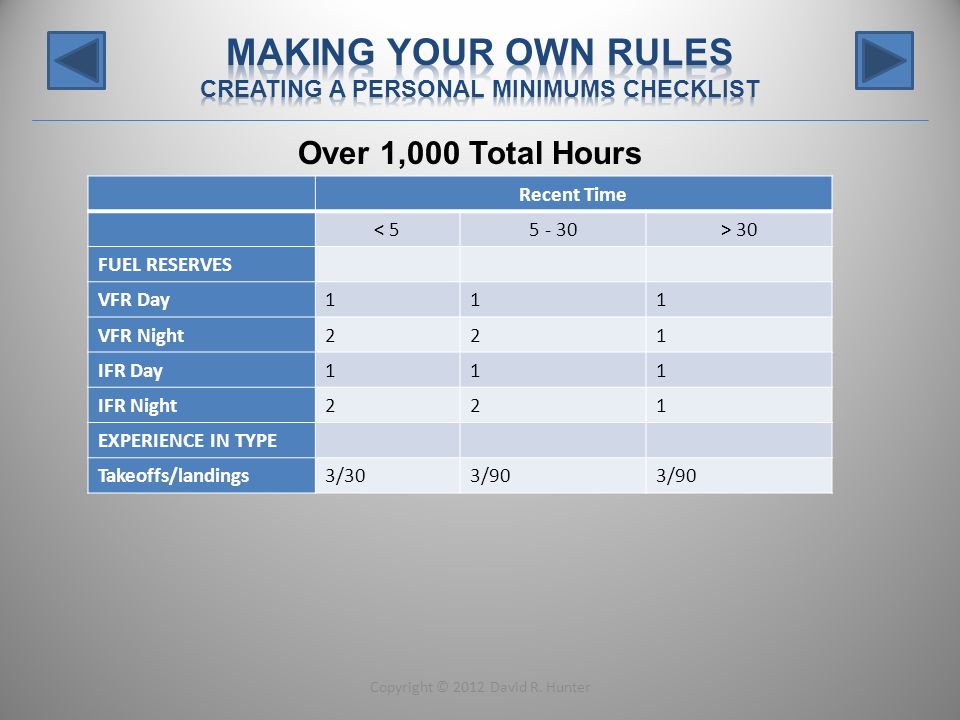 MAKING YOUR OWN RULES
CREATING A PERSONAL MINIMUMS CHECKLIST

Over 1,000 Total Hours

| | Recent Time | | |
|---|---|---|---|
| | < 5 | 5 - 30 | > 30 |
| FUEL RESERVES | | | |
| VFR Day | 1 | 1 | 1 |
| VFR Night | 2 | 2 | 1 |
| IFR Day | 1 | 1 | 1 |
| IFR Night | 2 | 2 | 1 |
| EXPERIENCE IN TYPE | | | |
| Takeoffs/landings | 3/30 | 3/90 | 3/90 |

Copyright © 2012 David R. Hunter